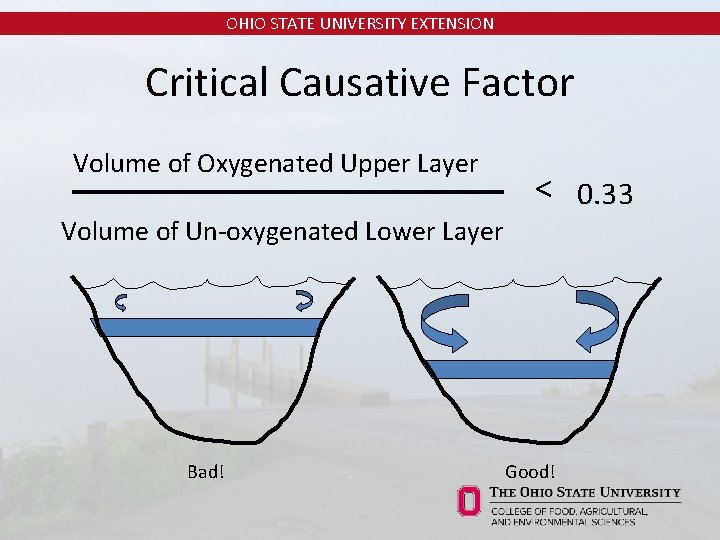 OHIO STATE UNIVERSITY EXTENSION

Critical Causative Factor

$\frac{\text{Volume of Oxygenated Upper Layer}}{\text{Volume of Un-oxygenated Lower Layer}} < 0.33$

Bad!

Good!

THE OHIO STATE UNIVERSITY

COLLEGE OF FOOD, AGRICULTURAL, AND ENVIRONMENTAL SCIENCES